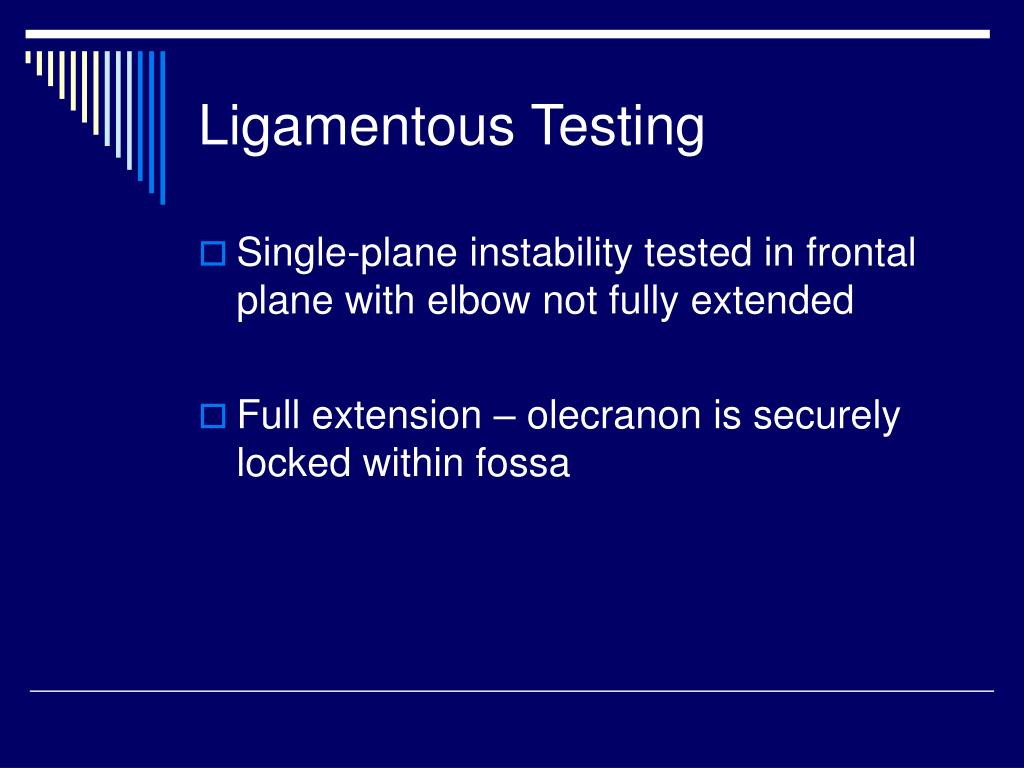 Ligamentous Testing

Single-plane instability tested in frontal plane with elbow not fully extended

Full extension – olecranon is securely locked within fossa